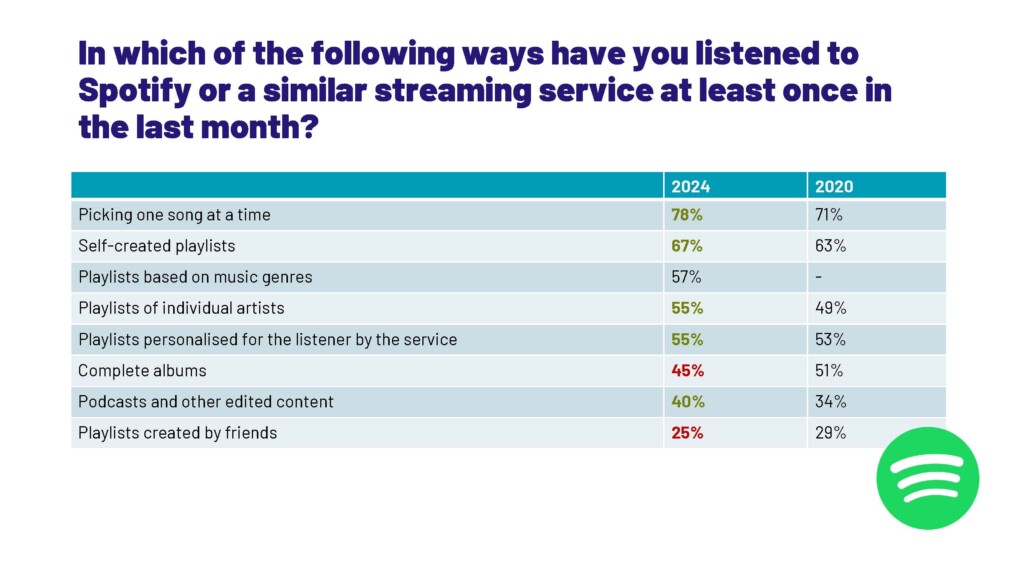 In which of the following ways have you listened to Spotify or a similar streaming service at least once in the last month?

| | 2024 | 2020 |
|---|---|---|
| Picking one song at a time | 78% | 71% |
| Self-created playlists | 67% | 63% |
| Playlists based on music genres | 57% | - |
| Playlists of individual artists | 55% | 49% |
| Playlists personalised for the listener by the service | 55% | 53% |
| Complete albums | 45% | 51% |
| Podcasts and other edited content | 40% | 34% |
| Playlists created by friends | 25% | 29% |